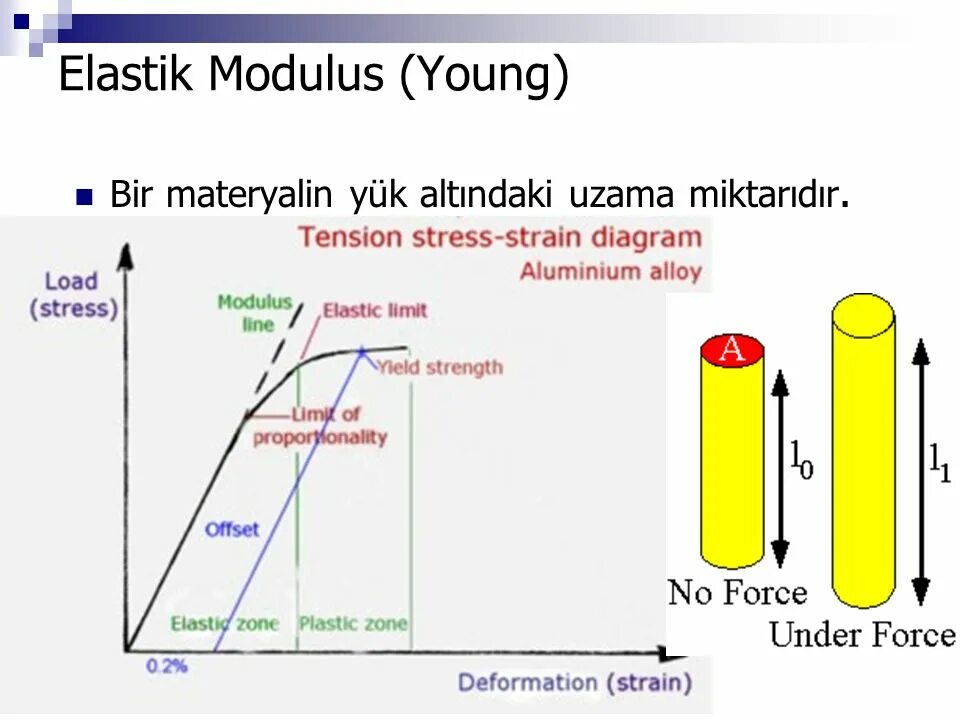 Elastik Modulus (Young)

Bir materyalin yük altındaki uzama miktarıdır.

Tension stress-strain diagram
Aluminium alloy

Load (stress)

Modulus line

Elastic limit

Yield strength

Limit of proportionality

Offset

Elastic zone

Plastic zone

0.2%

Deformation (strain)

A

$l_0$

$l_1$

No Force

Under Force